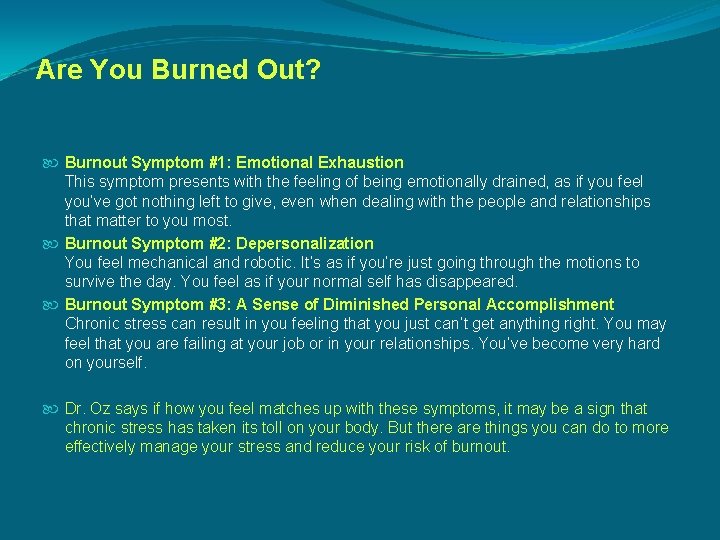 Are You Burned Out?

Burnout Symptom #1: Emotional Exhaustion
This symptom presents with the feeling of being emotionally drained, as if you feel you've got nothing left to give, even when dealing with the people and relationships that matter to you most.

Burnout Symptom #2: Depersonalization
You feel mechanical and robotic. It's as if you're just going through the motions to survive the day. You feel as if your normal self has disappeared.

Burnout Symptom #3: A Sense of Diminished Personal Accomplishment
Chronic stress can result in you feeling that you just can't get anything right. You may feel that you are failing at your job or in your relationships. You've become very hard on yourself.

Dr. Oz says if how you feel matches up with these symptoms, it may be a sign that chronic stress has taken its toll on your body. But there are things you can do to more effectively manage your stress and reduce your risk of burnout.